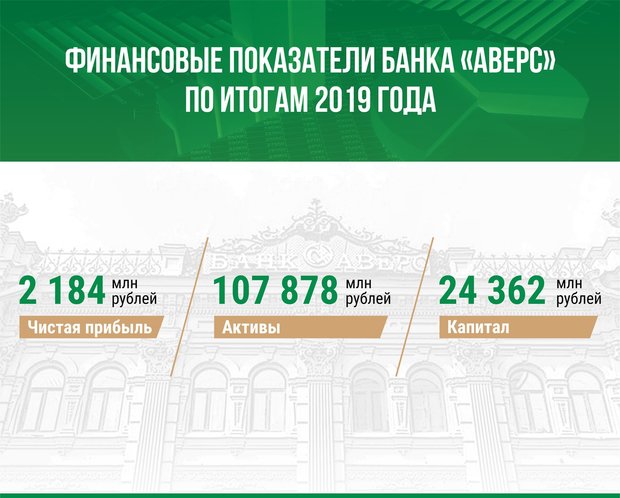 ФИНАНСОВЫЕ ПОКАЗАТЕЛИ БАНКА «АВЕРС» ПО ИТОГАМ 2019 ГОДА

БАНК АВЕРС

2 184 млн рублей
Чистая прибыль

107 878 млн рублей
Активы

24 362 млн рублей
Капитал